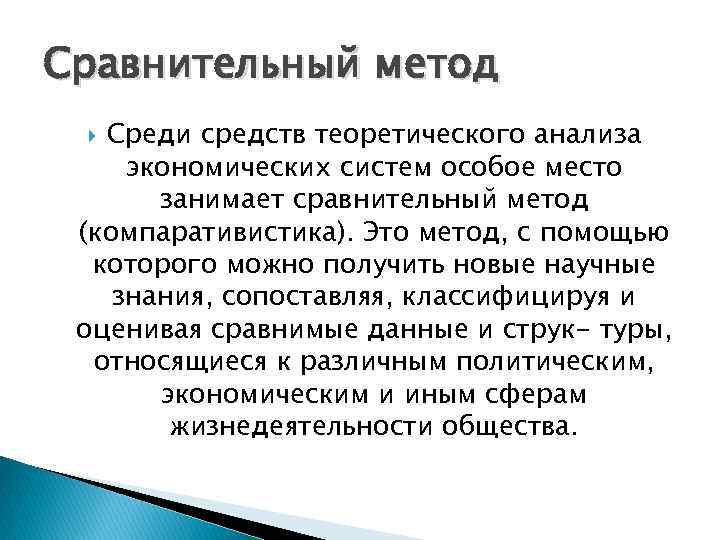 Сравнительный метод

Среди средств теоретического анализа экономических систем особое место занимает сравнительный метод (компаративистика). Это метод, с помощью которого можно получить новые научные знания, сопоставляя, классифицируя и оценивая сравнимые данные и струк- туры, относящиеся к различным политическим, экономическим и иным сферам жизнедеятельности общества.